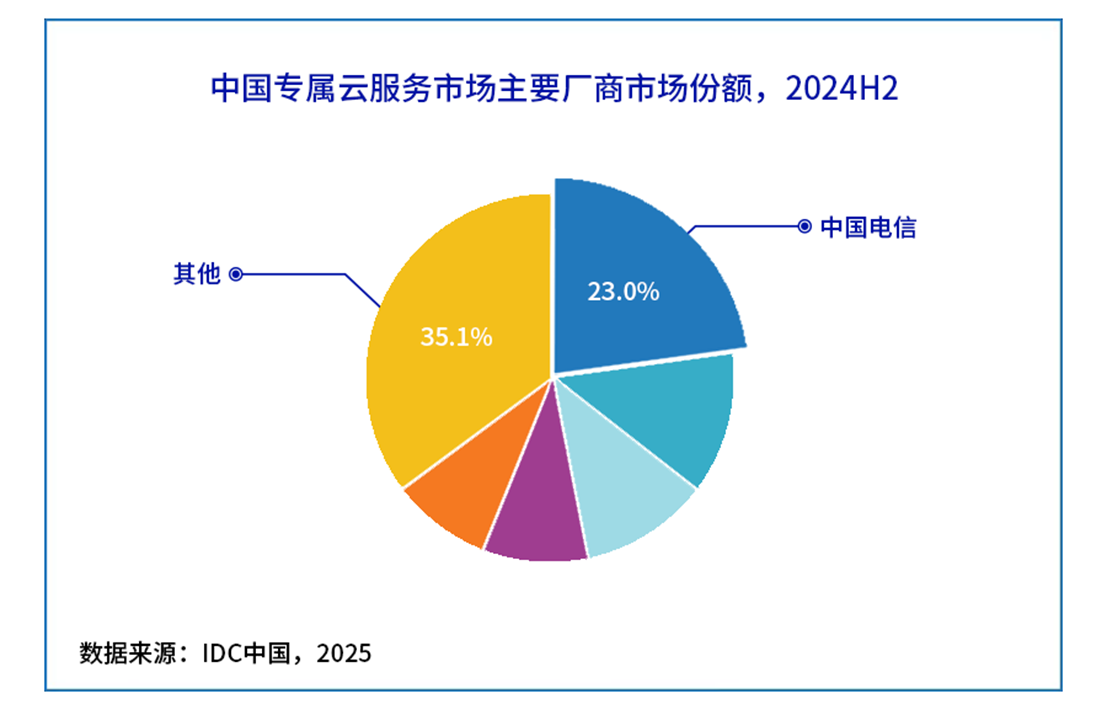 中国专属云服务市场主要厂商市场份额，2024H2

中国电信

23.0%

其他

35.1%

数据来源：IDC中国，2025